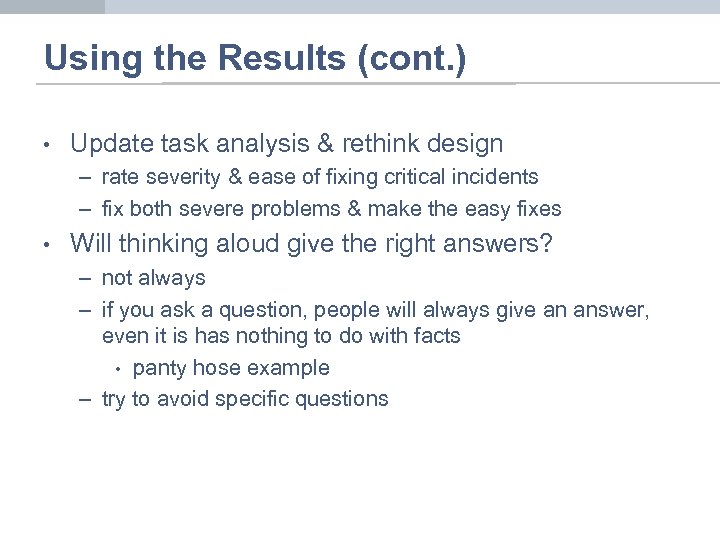 Using the Results (cont.)

• Update task analysis & rethink design
  – rate severity & ease of fixing critical incidents
  – fix both severe problems & make the easy fixes
• Will thinking aloud give the right answers?
  – not always
  – if you ask a question, people will always give an answer, even it is has nothing to do with facts
    • panty hose example
  – try to avoid specific questions